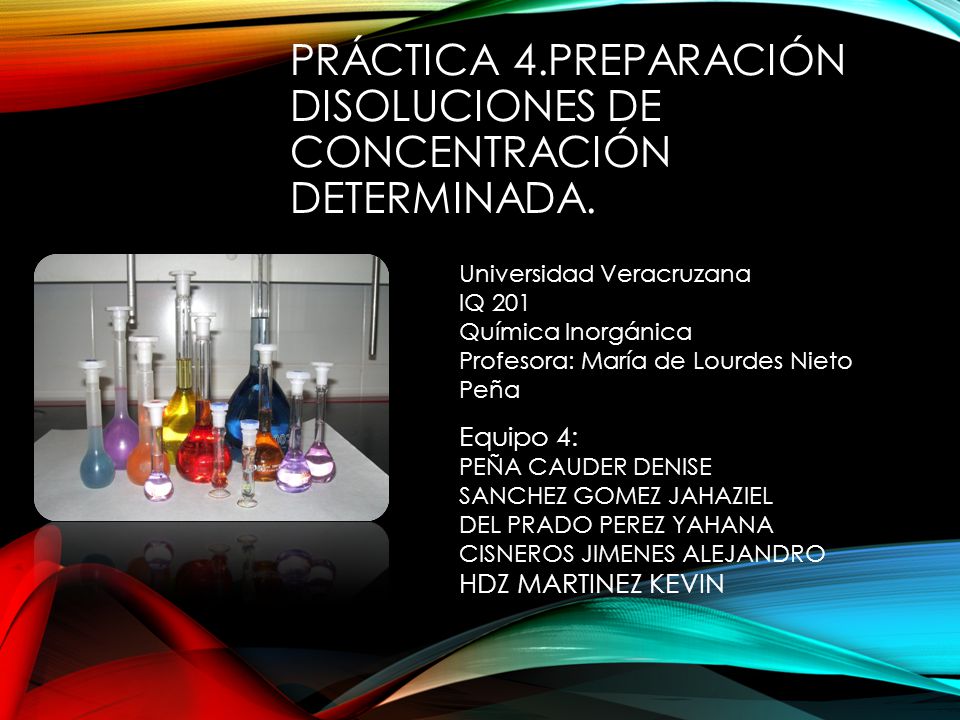 PRÁCTICA 4.PREPARACIÓN DISOLUCIONES DE CONCENTRACIÓN DETERMINADA.

Universidad Veracruzana
IQ 201
Química Inorgánica
Profesora: María de Lourdes Nieto Peña

Equipo 4:
PEÑA CAUDER DENISE
SANCHEZ GOMEZ JAHAZIEL
DEL PRADO PEREZ YAHANA
CISNEROS JIMENES ALEJANDRO
HDZ MARTINEZ KEVIN